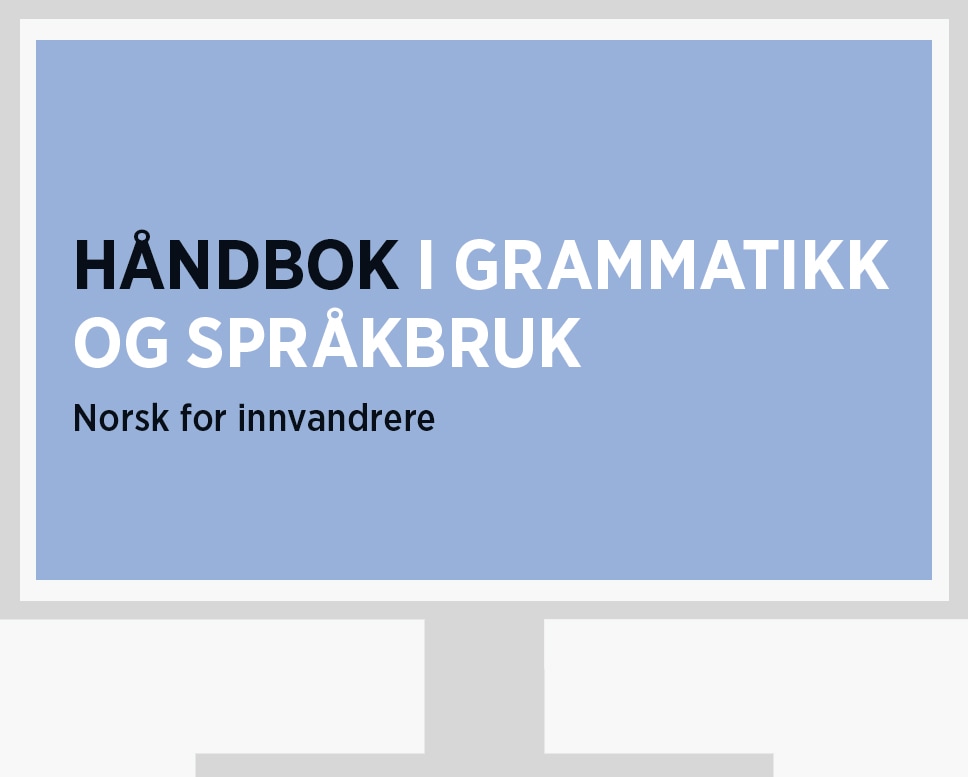 HÅNDBOK I GRAMMATIKK OG SPRÅKBRUK

Norsk for innvandrere